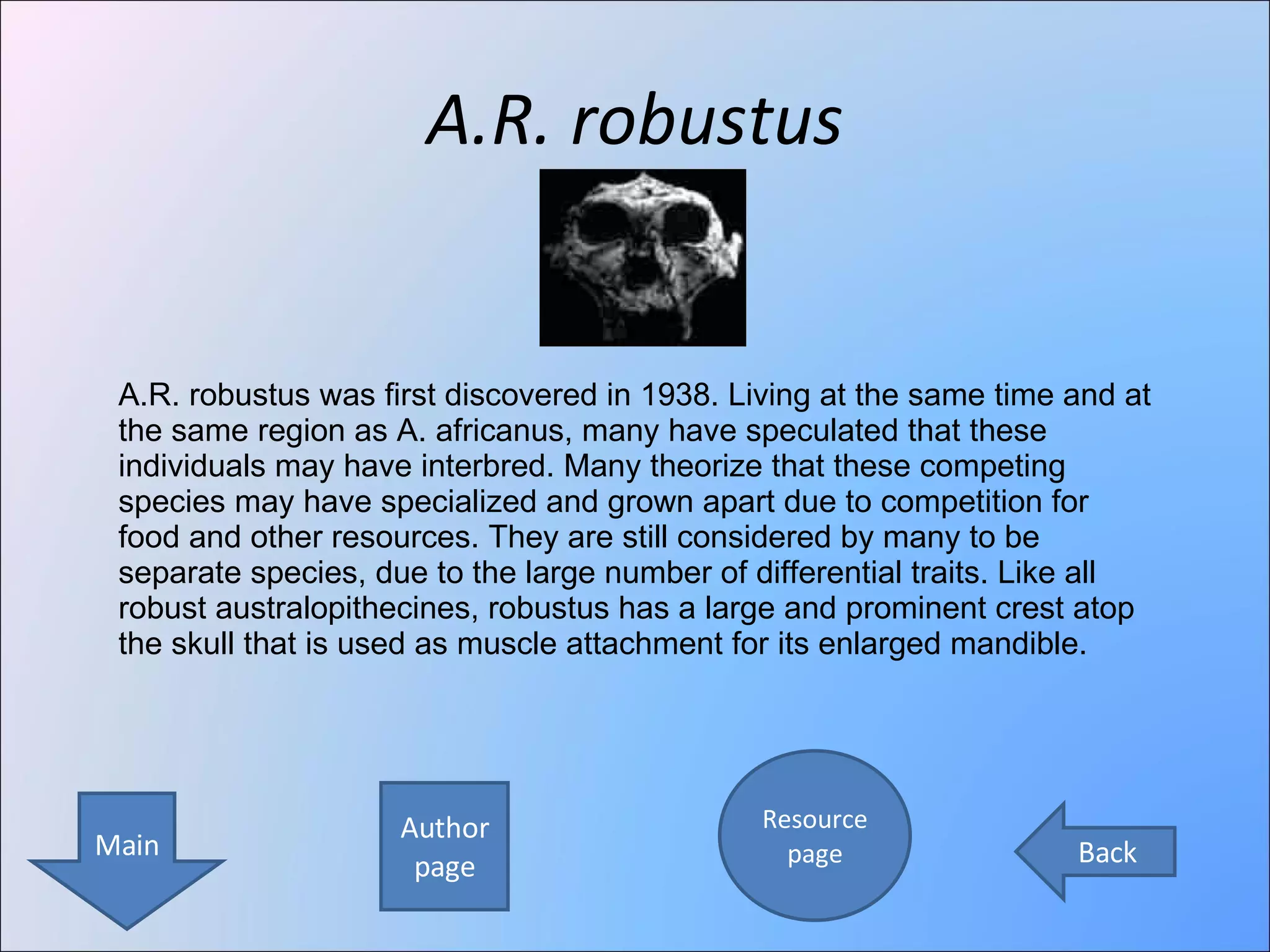 A.R. robustus

A.R. robustus was first discovered in 1938. Living at the same time and at the same region as A. africanus, many have speculated that these individuals may have interbred. Many theorize that these competing species may have specialized and grown apart due to competition for food and other resources. They are still considered by many to be separate species, due to the large number of differential traits. Like all robust australopithecines, robustus has a large and prominent crest atop the skull that is used as muscle attachment for its enlarged mandible.

Main

Author page

Resource page

Back